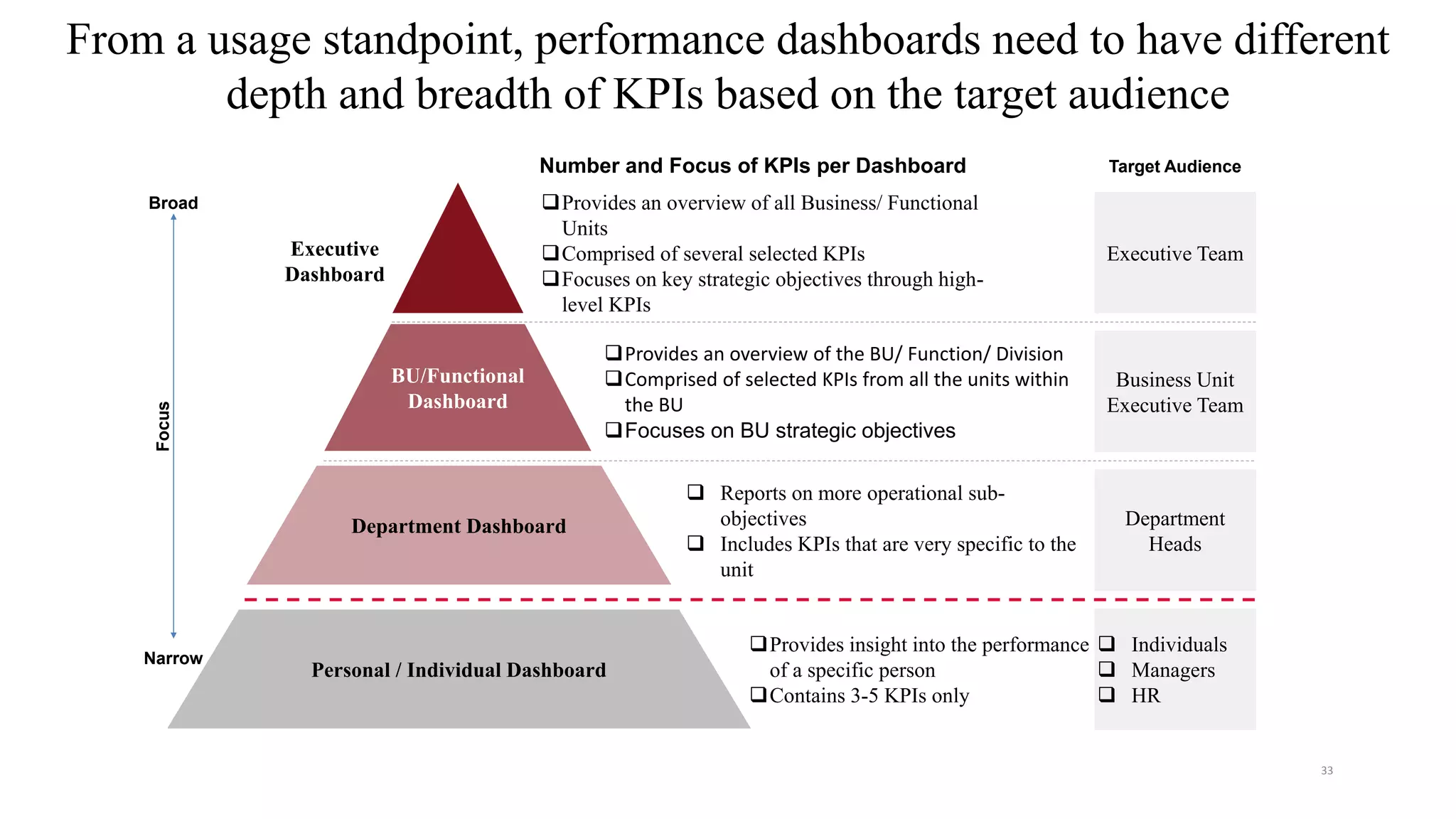 From a usage standpoint, performance dashboards need to have different depth and breadth of KPIs based on the target audience

Number and Focus of KPIs per Dashboard

Target Audience

Broad

Focus

Narrow

Executive Dashboard

❑ Provides an overview of all Business/ Functional Units
❑ Comprised of several selected KPIs
❑ Focuses on key strategic objectives through high-level KPIs

Executive Team

BU/Functional Dashboard

❑ Provides an overview of the BU/ Function/ Division
❑ Comprised of selected KPIs from all the units within the BU
❑ Focuses on BU strategic objectives

Business Unit Executive Team

Department Dashboard

❑ Reports on more operational sub-objectives
❑ Includes KPIs that are very specific to the unit

Department Heads

Personal / Individual Dashboard

❑ Provides insight into the performance of a specific person
❑ Contains 3-5 KPIs only

❑ Individuals
❑ Managers
❑ HR

33